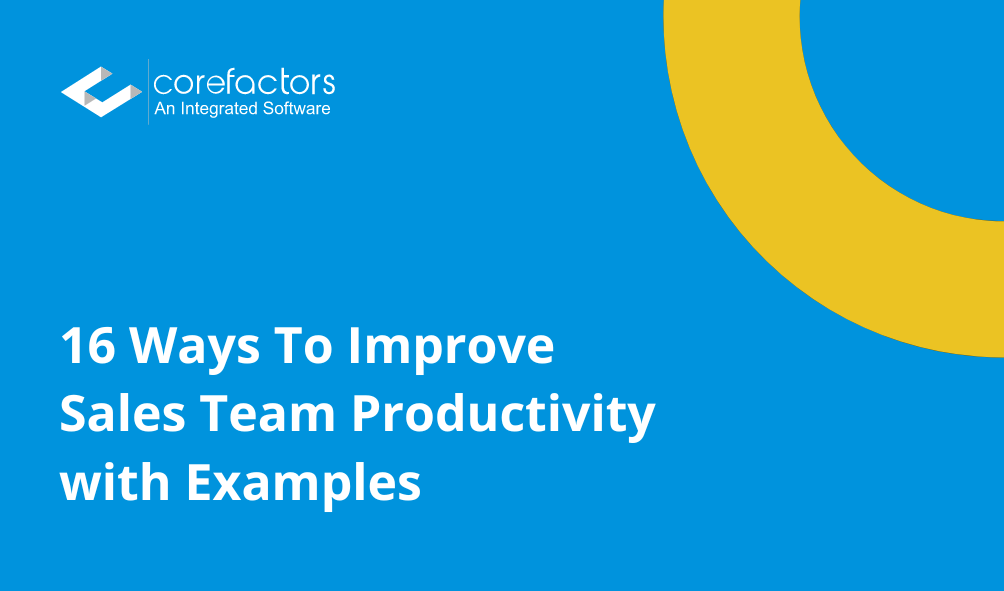 corefactors
An Integrated Software

16 Ways To Improve Sales Team Productivity with Examples